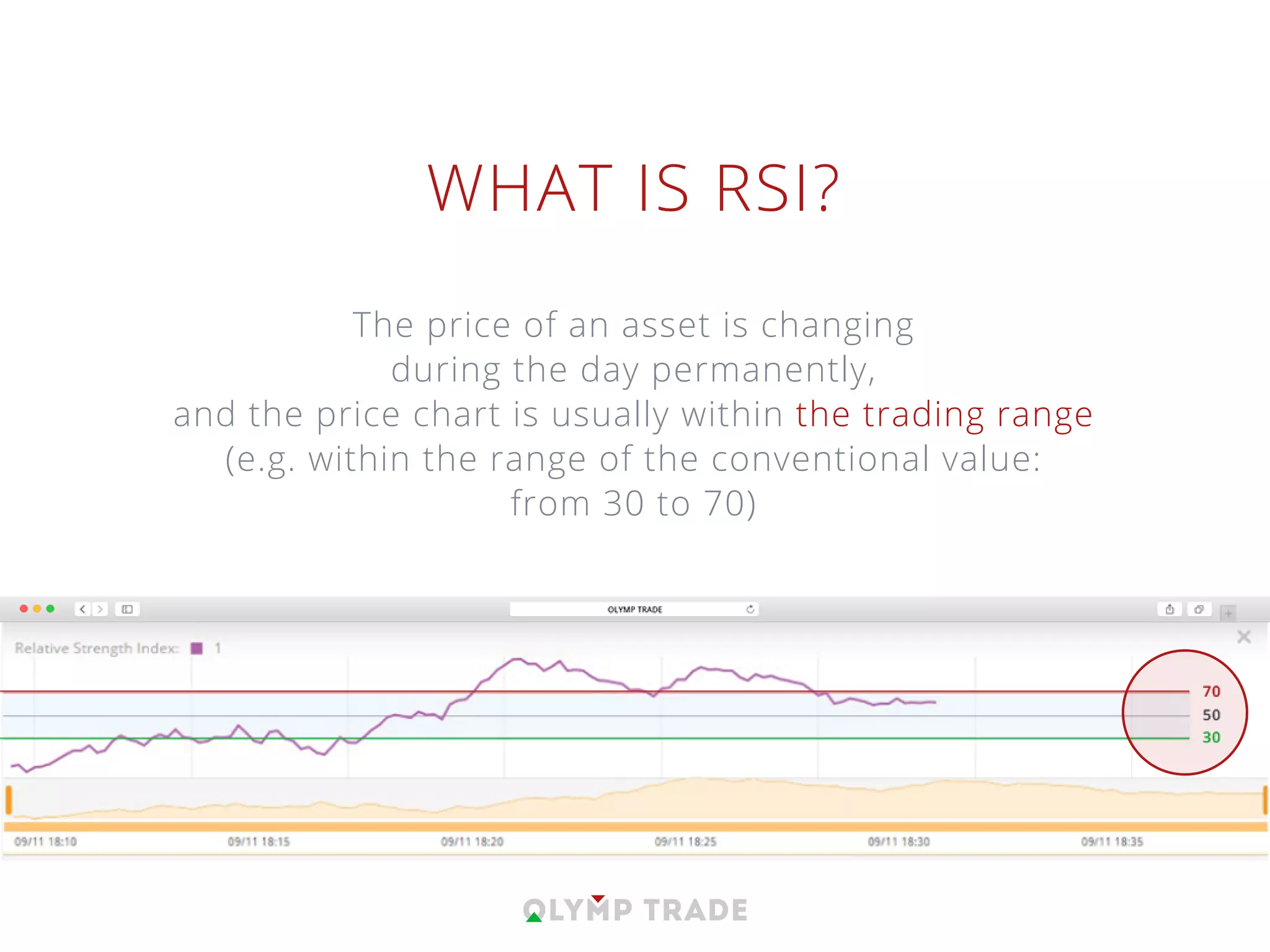 WHAT IS RSI?

The price of an asset is changing during the day permanently, and the price chart is usually within the trading range (e.g. within the range of the conventional value: from 30 to 70)

OLYMP TRADE

Relative Strength Index: 1

70
50
30

09/11 18:10
09/11 18:15
09/11 18:20
09/11 18:25
09/11 18:30
09/11 18:35

OLYMP TRADE